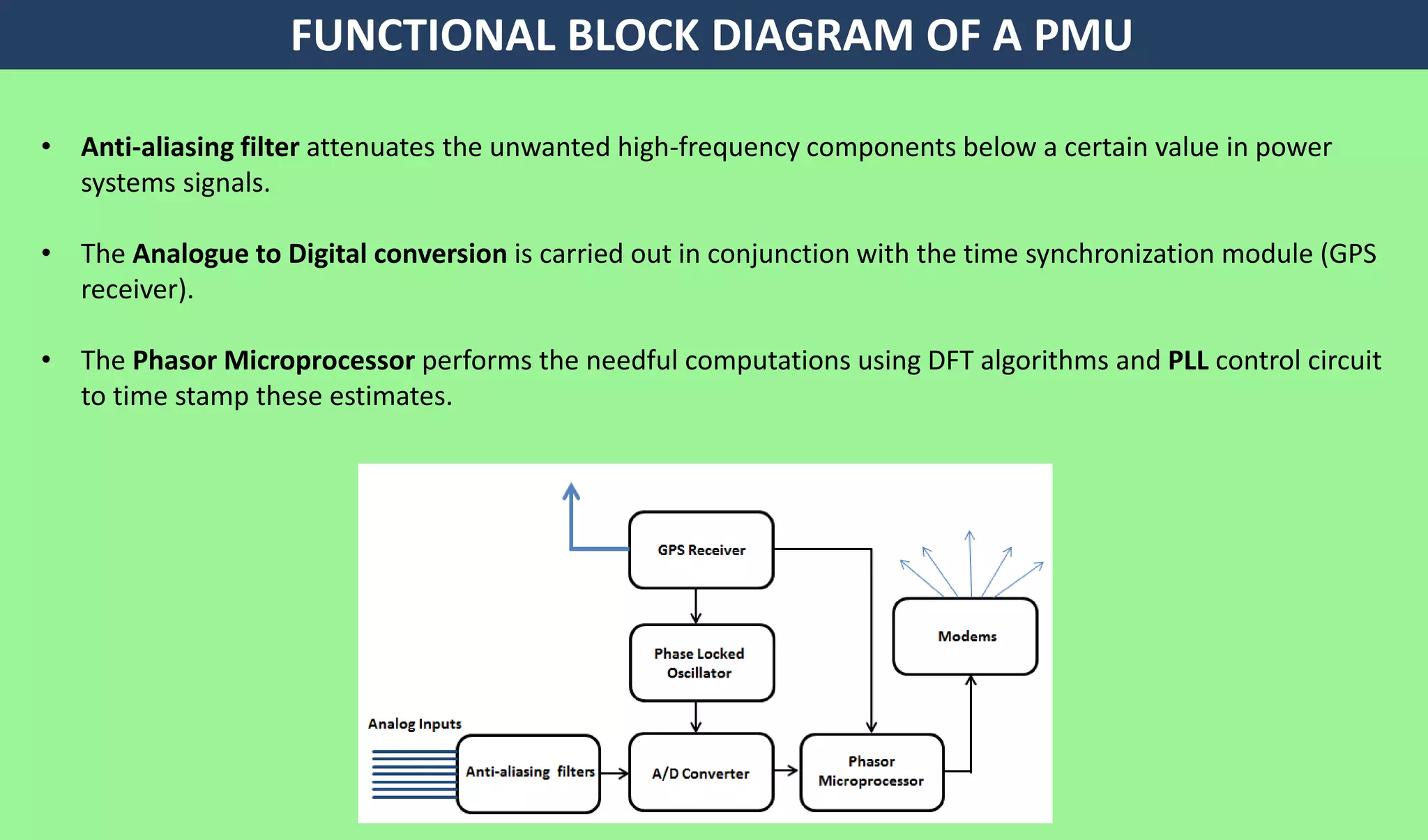 FUNCTIONAL BLOCK DIAGRAM OF A PMU

• Anti-aliasing filter attenuates the unwanted high-frequency components below a certain value in power systems signals.

• The Analogue to Digital conversion is carried out in conjunction with the time synchronization module (GPS receiver).

• The Phasor Microprocessor performs the needful computations using DFT algorithms and PLL control circuit to time stamp these estimates.

GPS Receiver

Phase Locked Oscillator

Modems

Analog Inputs

Anti-aliasing filters

A/D Converter

Phasor Microprocessor